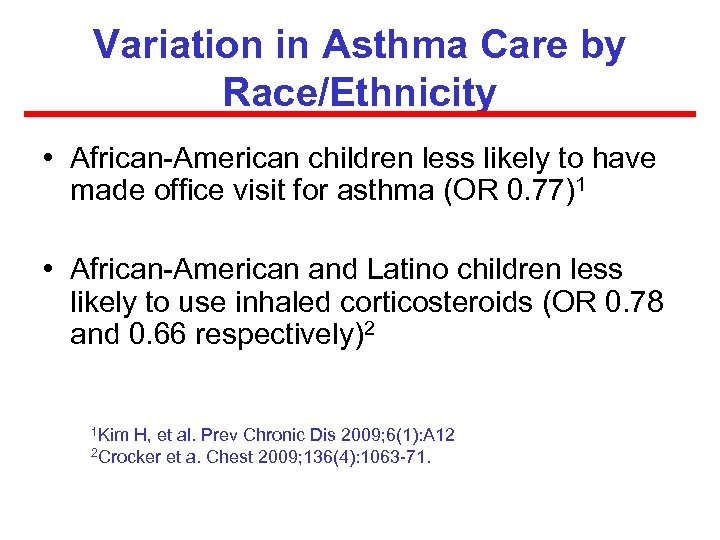 Variation in Asthma Care by Race/Ethnicity

• African-American children less likely to have made office visit for asthma (OR 0.77)$^1$

• African-American and Latino children less likely to use inhaled corticosteroids (OR 0.78 and 0.66 respectively)$^2$

$^1$Kim H, et al. Prev Chronic Dis 2009;6(1):A12
$^2$Crocker et a. Chest 2009;136(4):1063-71.